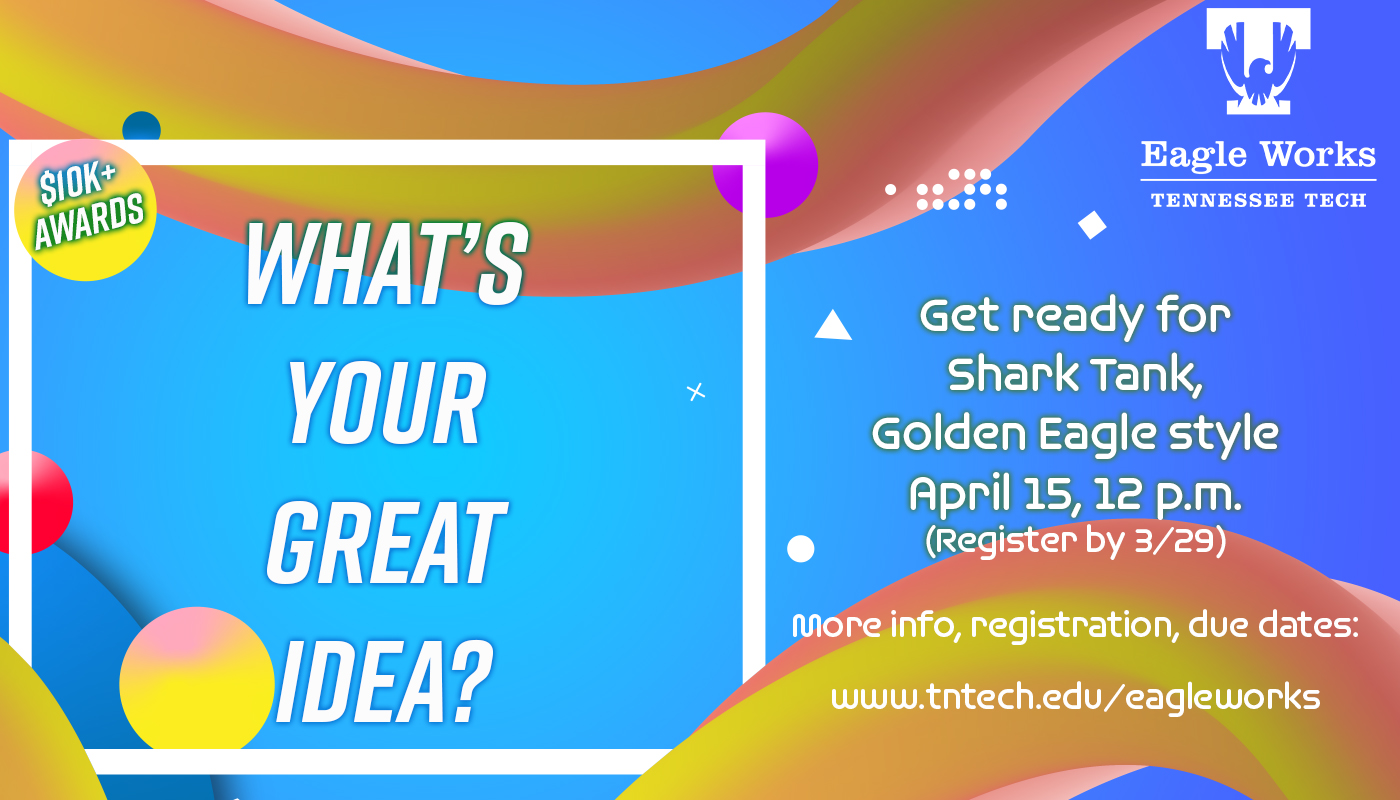 $10K+ AWARDS

WHAT'S YOUR GREAT IDEA?

Eagle Works
TENNESSEE TECH

Get ready for Shark Tank, Golden Eagle style
April 15, 12 p.m.
(Register by 3/29)

More info, registration, due dates:

www.tntech.edu/eagleworks